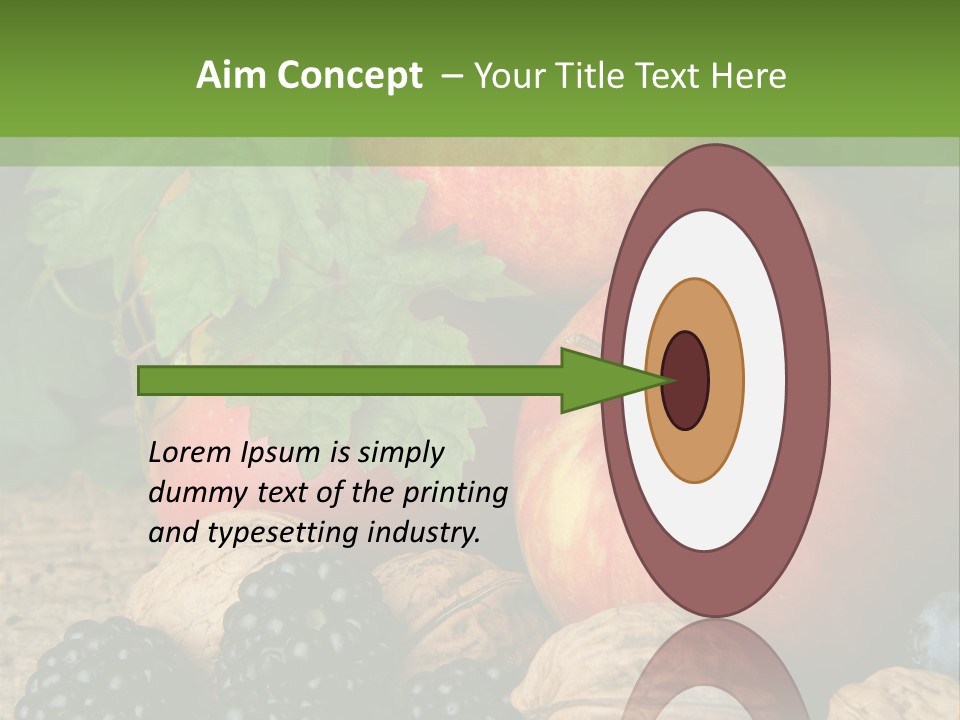 Aim Concept – Your Title Text Here

Lorem Ipsum is simply dummy text of the printing and typesetting industry.